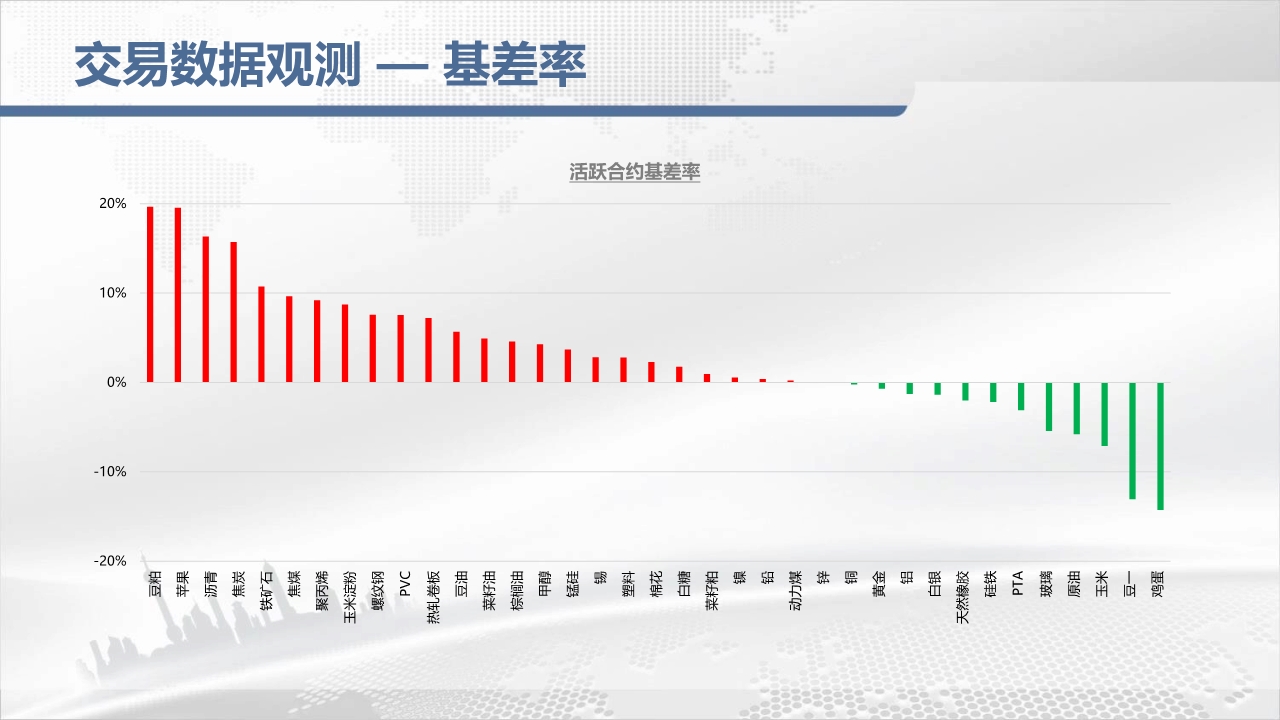 交易数据观测 — 基差率

活跃合约基差率

20%
10%
0%
-10%
-20%

豆粕
苹果
沥青
焦炭
铁矿石
焦煤
聚丙烯
玉米淀粉
螺纹钢
PVC
热轧卷板
豆油
菜籽油
棕榈油
甲醇
锰硅
锡
塑料
棉花
白糖
菜籽粕
镍
铅
动力煤
锌
铜
黄金
铝
白银
天然橡胶
硅铁
PTA
玻璃
原油
玉米
豆一
鸡蛋